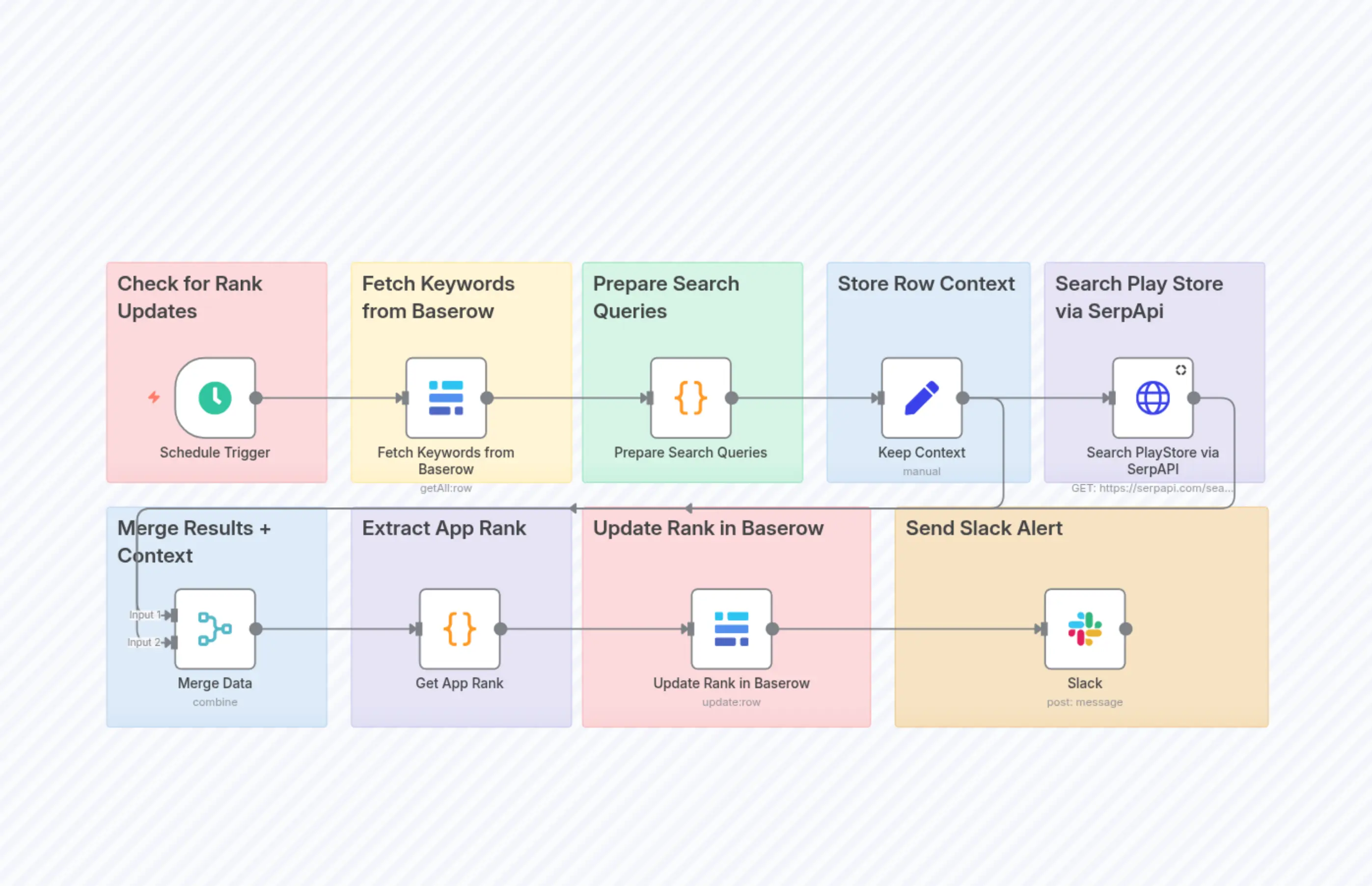 Check for Rank Updates

Schedule Trigger

Fetch Keywords from Baserow

Fetch Keywords from Baserow
getAll:row

Prepare Search Queries

Prepare Search Queries

Store Row Context

Keep Context
manual

Search Play Store via SerpApi

Search PlayStore via SerpAPI
GET: https://serpapi.com/sea...

Merge Results + Context

Input 1
Input 2

Merge Data
combine

Extract App Rank

Get App Rank

Update Rank in Baserow

Update Rank in Baserow
update:row

Send Slack Alert

Slack
post: message